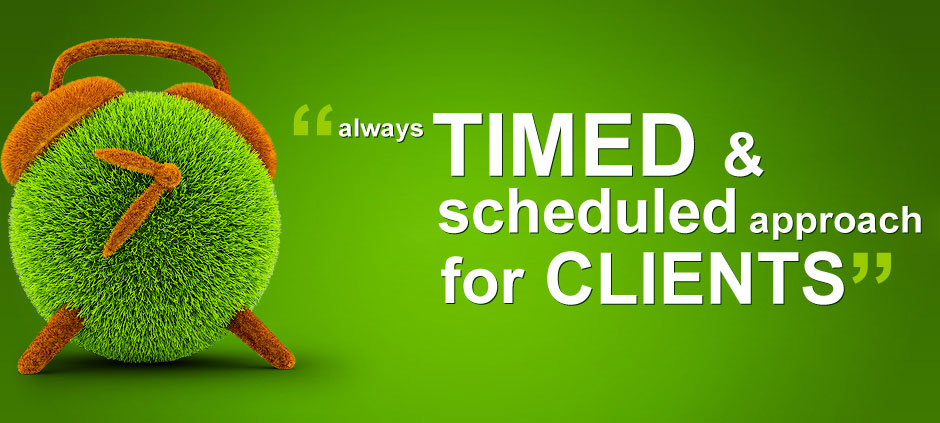 “always TIMED & scheduled approach for CLIENTS”